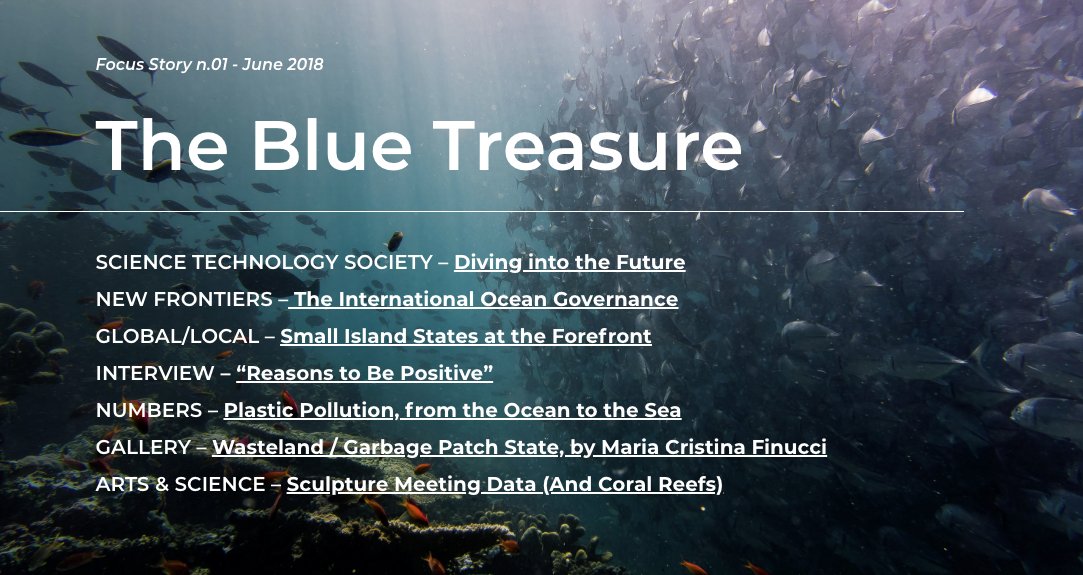 Focus Story n.01 - June 2018

The Blue Treasure

SCIENCE TECHNOLOGY SOCIETY – Diving into the Future
NEW FRONTIERS – The International Ocean Governance
GLOBAL/LOCAL – Small Island States at the Forefront
INTERVIEW – “Reasons to Be Positive”
NUMBERS – Plastic Pollution, from the Ocean to the Sea
GALLERY – Wasteland / Garbage Patch State, by Maria Cristina Finucci
ARTS & SCIENCE – Sculpture Meeting Data (And Coral Reefs)